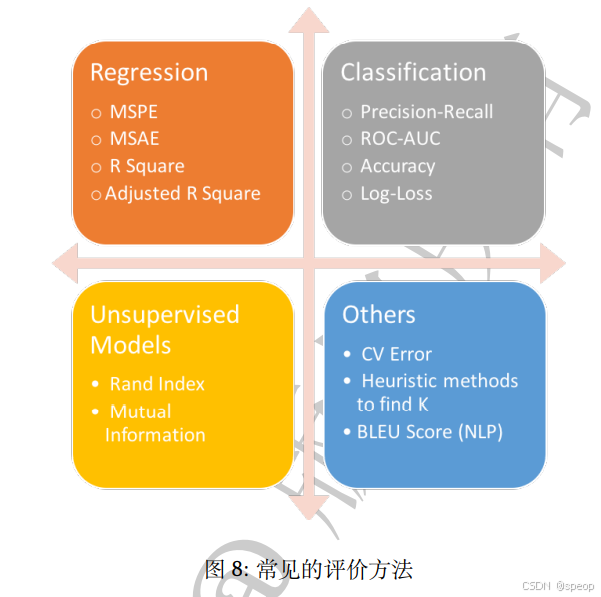 Regression

○ MSPE
○ MSAE
○ R Square
○ Adjusted R Square

Classification

○ Precision-Recall
○ ROC-AUC
○ Accuracy
○ Log-Loss

Unsupervised Models

• Rand Index
• Mutual Information

Others

• CV Error
• Heuristic methods to find K
• BLEU Score (NLP)

图 8: 常见的评价方法

CSDN @speop